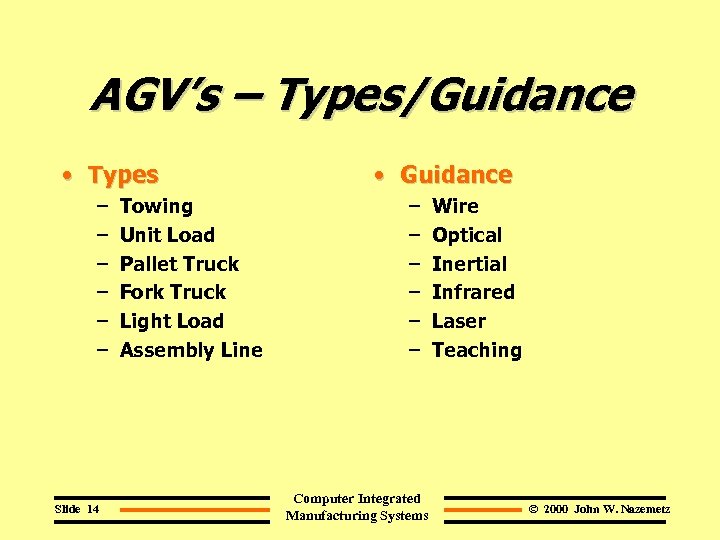 AGV's – Types/Guidance

• Types
– Towing
– Unit Load
– Pallet Truck
– Fork Truck
– Light Load
– Assembly Line

• Guidance
– Wire
– Optical
– Inertial
– Infrared
– Laser
– Teaching

Slide 14

Computer Integrated Manufacturing Systems

© 2000 John W. Nazemetz